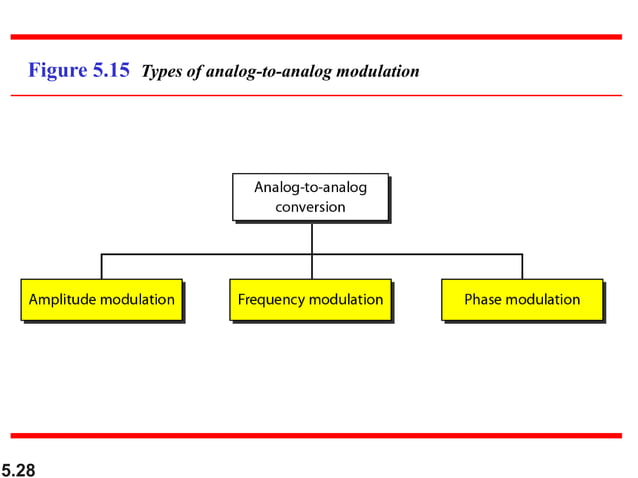 Figure 5.15 Types of analog-to-analog modulation

Analog-to-analog conversion

Amplitude modulation

Frequency modulation

Phase modulation

5.28